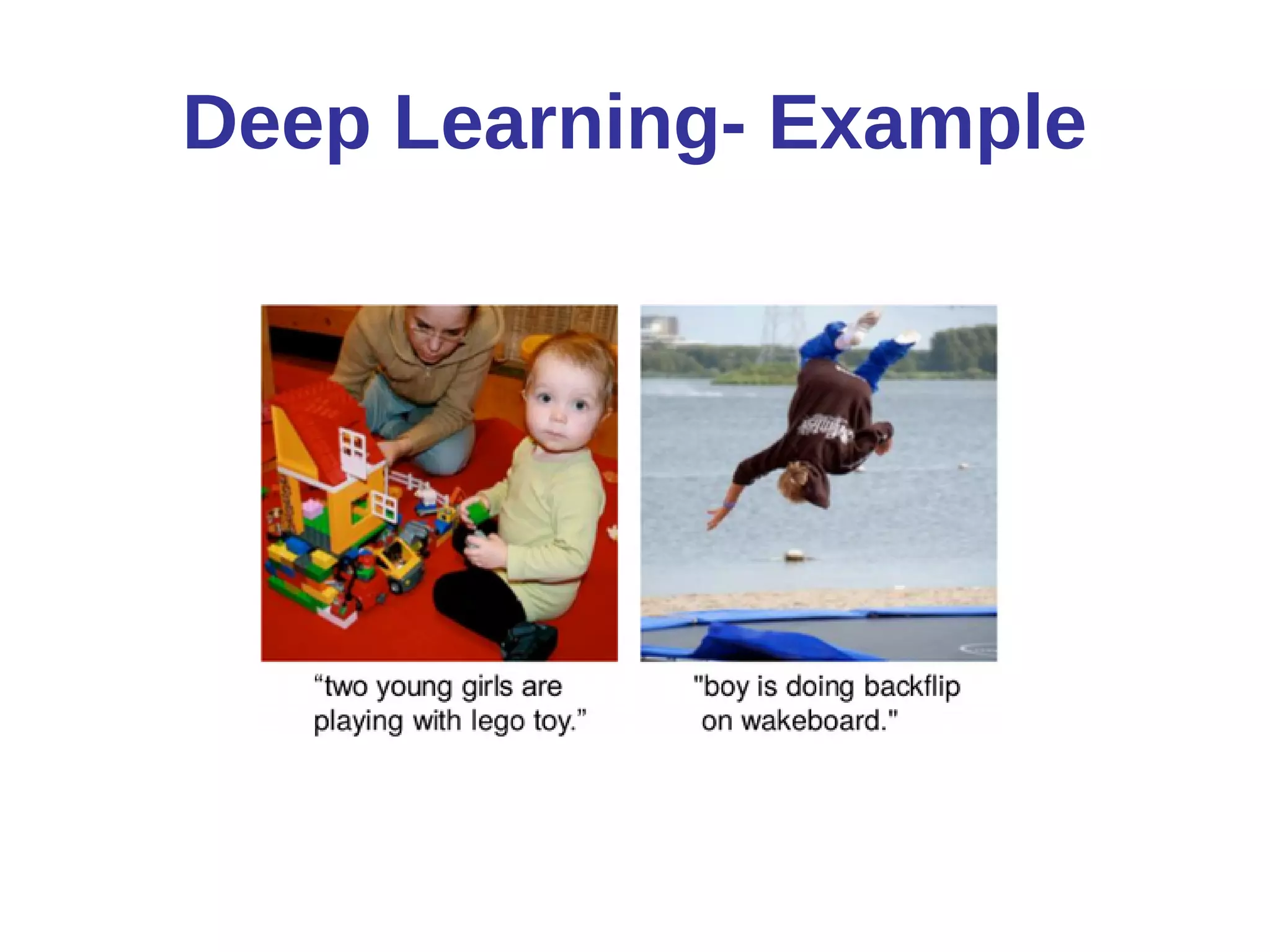 Deep Learning- Example

“two young girls are playing with lego toy.”

"boy is doing backflip on wakeboard."